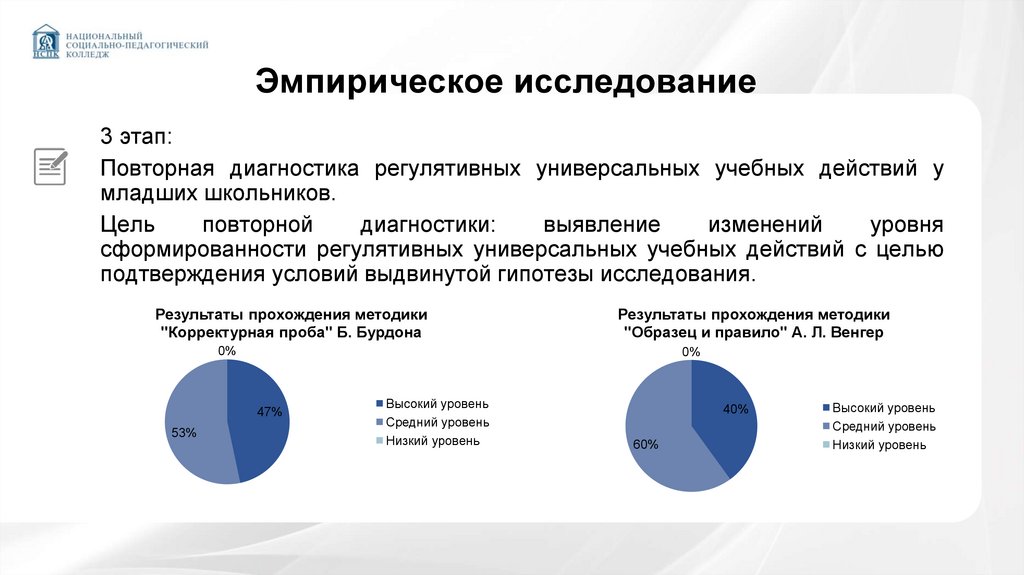 НСПК
НАЦИОНАЛЬНЫЙ
СОЦИАЛЬНО-ПЕДАГОГИЧЕСКИЙ
КОЛЛЕДЖ

Эмпирическое исследование

3 этап:

Повторная диагностика регулятивных универсальных учебных действий у младших школьников.

Цель повторной диагностики: выявление изменений уровня сформированности регулятивных универсальных учебных действий с целью подтверждения условий выдвинутой гипотезы исследования.

Результаты прохождения методики "Корректурная проба" Б. Бурдона

0%
47%
53%

Высокий уровень
Средний уровень
Низкий уровень

Результаты прохождения методики "Образец и правило" А. Л. Венгер

0%
40%
60%

Высокий уровень
Средний уровень
Низкий уровень